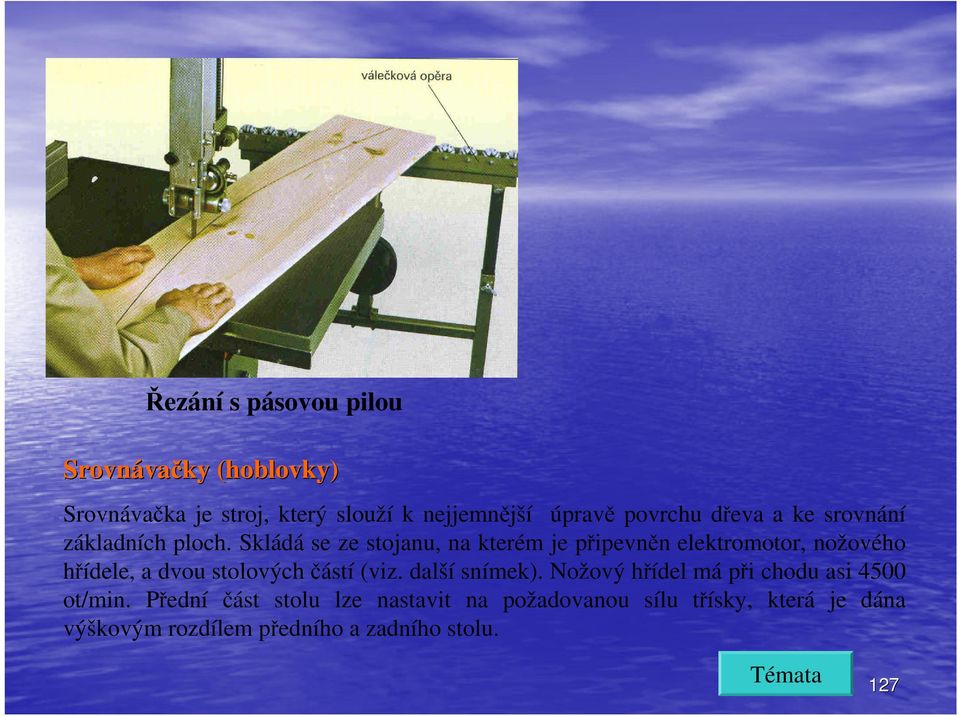 válečková opěra

Řezání s pásovou pilou

Srovnávačky (hoblovky)

Srovnávačka je stroj, který slouží k nejjemnější úpravě povrchu dřeva a ke srovnání základních ploch. Skládá se ze stojanu, na kterém je připevněn elektromotor, nožového hřídele, a dvou stolových částí (viz. další snímek). Nožový hřídel má při chodu asi 4500 ot/min. Přední část stolu lze nastavit na požadovanou sílu třísky, která je dána výškovým rozdílem předního a zadního stolu.

Témata

127